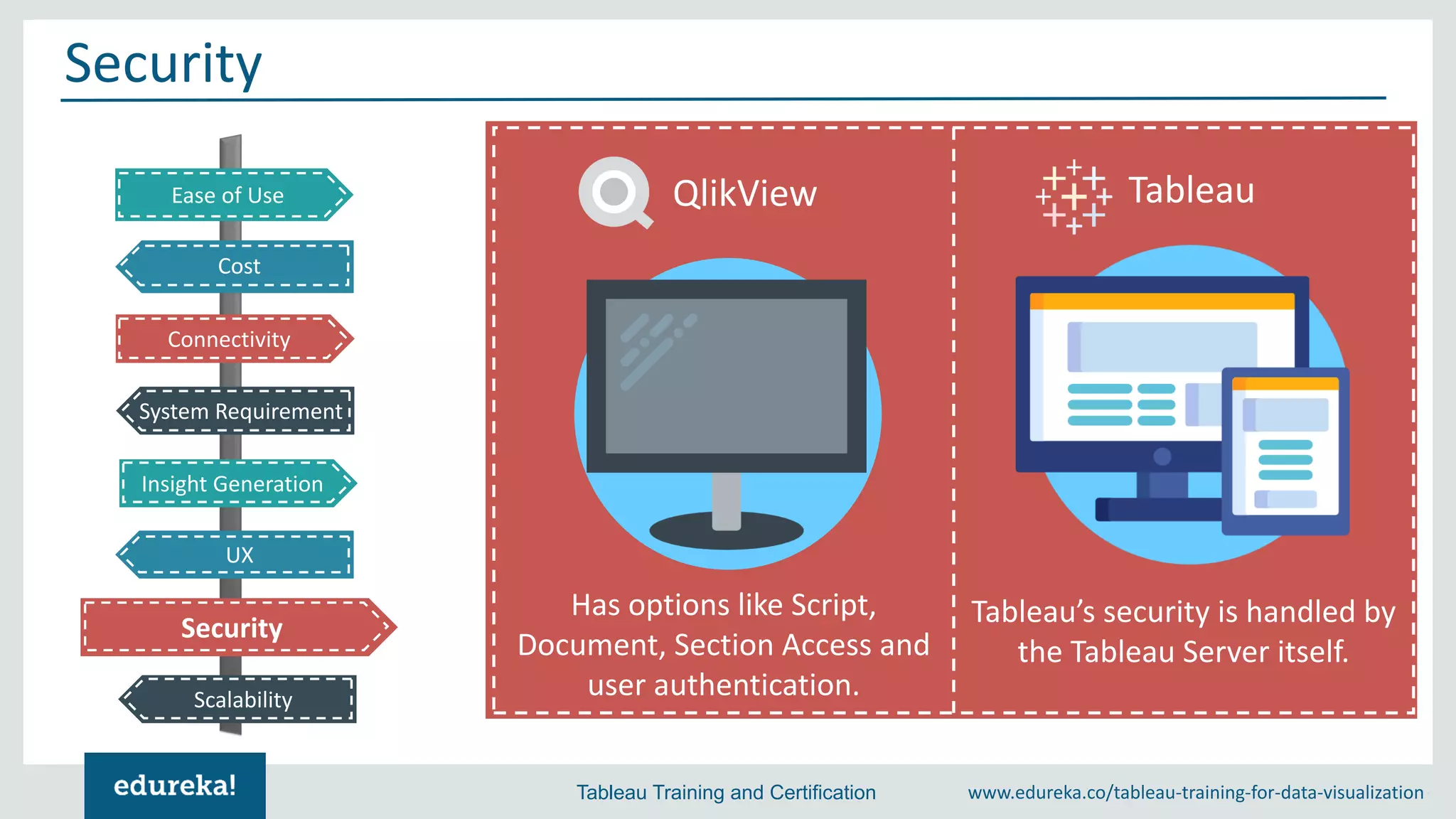 Security

Ease of Use

Cost

Connectivity

System Requirement

Insight Generation

UX

Security

Scalability

QlikView

Has options like Script, Document, Section Access and user authentication.

Tableau

Tableau's security is handled by the Tableau Server itself.

edureka!

Tableau Training and Certification

www.edureka.co/tableau-training-for-data-visualization